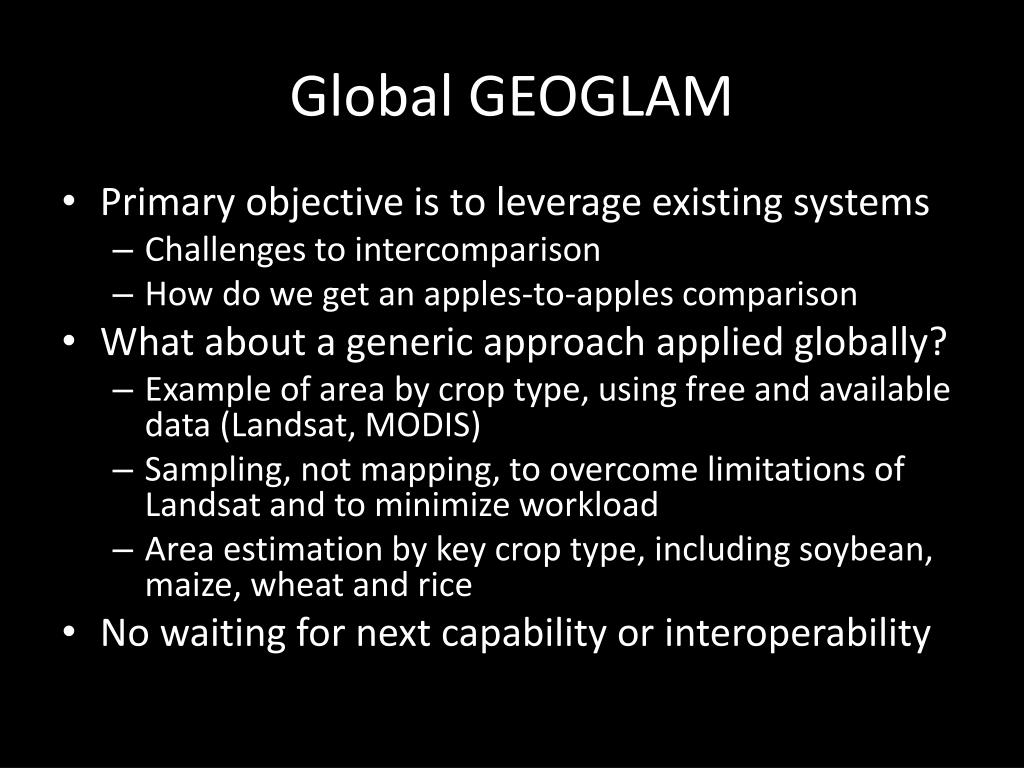 Global GEOGLAM

• Primary objective is to leverage existing systems
– Challenges to intercomparison
– How do we get an apples-to-apples comparison
• What about a generic approach applied globally?
– Example of area by crop type, using free and available data (Landsat, MODIS)
– Sampling, not mapping, to overcome limitations of Landsat and to minimize workload
– Area estimation by key crop type, including soybean, maize, wheat and rice
• No waiting for next capability or interoperability